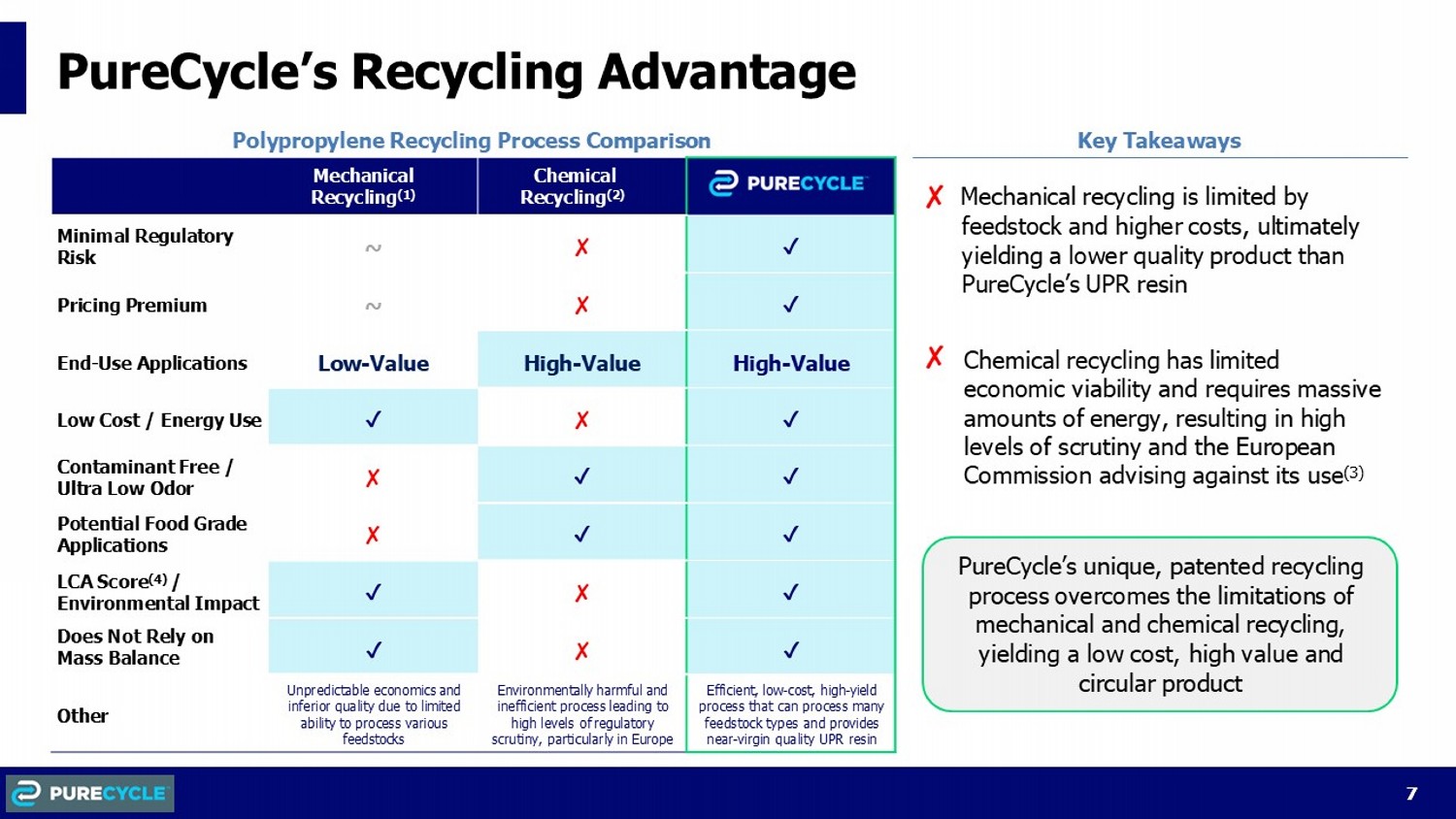 PureCycle's Recycling Advantage

Polypropylene Recycling Process Comparison

| | Mechanical Recycling$^{(1)}$ | Chemical Recycling$^{(2)}$ | PURECYCLE |
|---|---|---|---|
| Minimal Regulatory Risk | ~ | ✗ | ✓ |
| Pricing Premium | ~ | ✗ | ✓ |
| End-Use Applications | Low-Value | High-Value | High-Value |
| Low Cost / Energy Use | ✓ | ✗ | ✓ |
| Contaminant Free / Ultra Low Odor | ✗ | ✓ | ✓ |
| Potential Food Grade Applications | ✗ | ✓ | ✓ |
| LCA Score$^{(4)}$ / Environmental Impact | ✓ | ✗ | ✓ |
| Does Not Rely on Mass Balance | ✓ | ✗ | ✓ |
| Other | Unpredictable economics and inferior quality due to limited ability to process various feedstocks | Environmentally harmful and inefficient process leading to high levels of regulatory scrutiny, particularly in Europe | Efficient, low-cost, high-yield process that can process many feedstock types and provides near-virgin quality UPR resin |

Key Takeaways

✗ Mechanical recycling is limited by feedstock and higher costs, ultimately yielding a lower quality product than PureCycle's UPR resin

✗ Chemical recycling has limited economic viability and requires massive amounts of energy, resulting in high levels of scrutiny and the European Commission advising against its use$^{(3)}$

PureCycle's unique, patented recycling process overcomes the limitations of mechanical and chemical recycling, yielding a low cost, high value and circular product

PURECYCLE

7